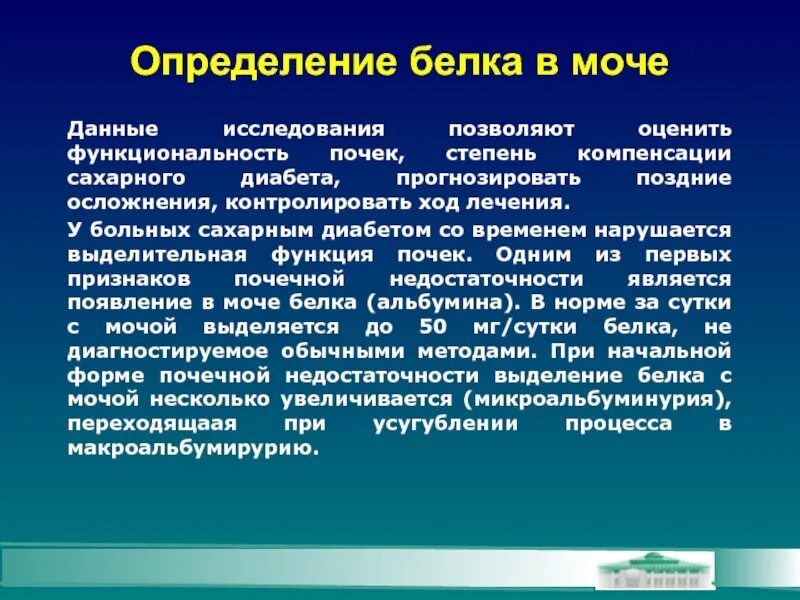 Определение белка в моче

Данные исследования позволяют оценить функциональность почек, степень компенсации сахарного диабета, прогнозировать поздние осложнения, контролировать ход лечения.

У больных сахарным диабетом со временем нарушается выделительная функция почек. Одним из первых признаков почечной недостаточности является появление в моче белка (альбумина). В норме за сутки с мочой выделяется до 50 мг/сутки белка, не диагностируемое обычными методами. При начальной форме почечной недостаточности выделение белка с мочой несколько увеличивается (микроальбуминурия), переходящаая при усугублении процесса в макроальбумирурию.